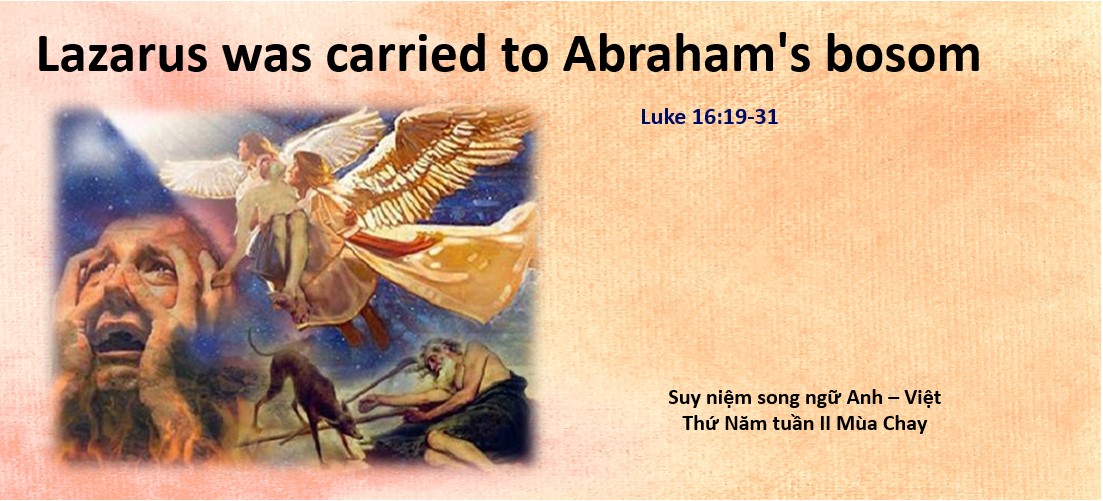 Lazarus was carried to Abraham's bosom

Luke 16:19-31

Suy niệm song ngữ Anh – Việt
Thứ Năm tuần II Mùa Chay